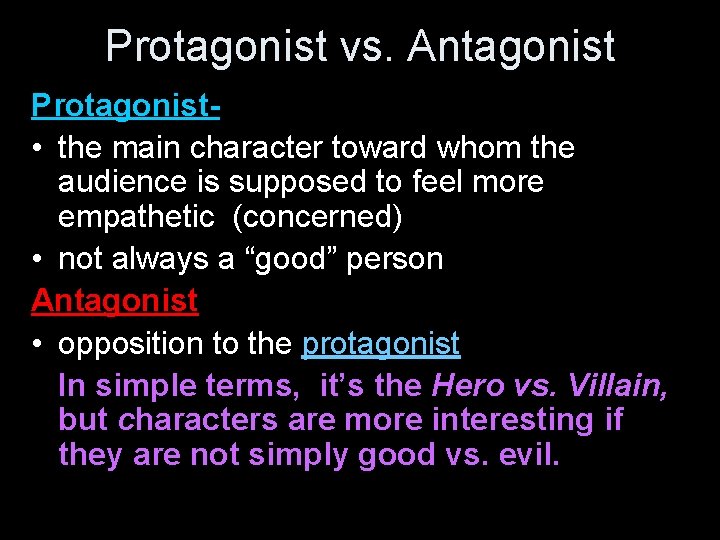 Protagonist vs. Antagonist

Protagonist-

• the main character toward whom the audience is supposed to feel more empathetic (concerned)
• not always a “good” person

Antagonist

• opposition to the protagonist

In simple terms, it’s the Hero vs. Villain, but characters are more interesting if they are not simply good vs. evil.